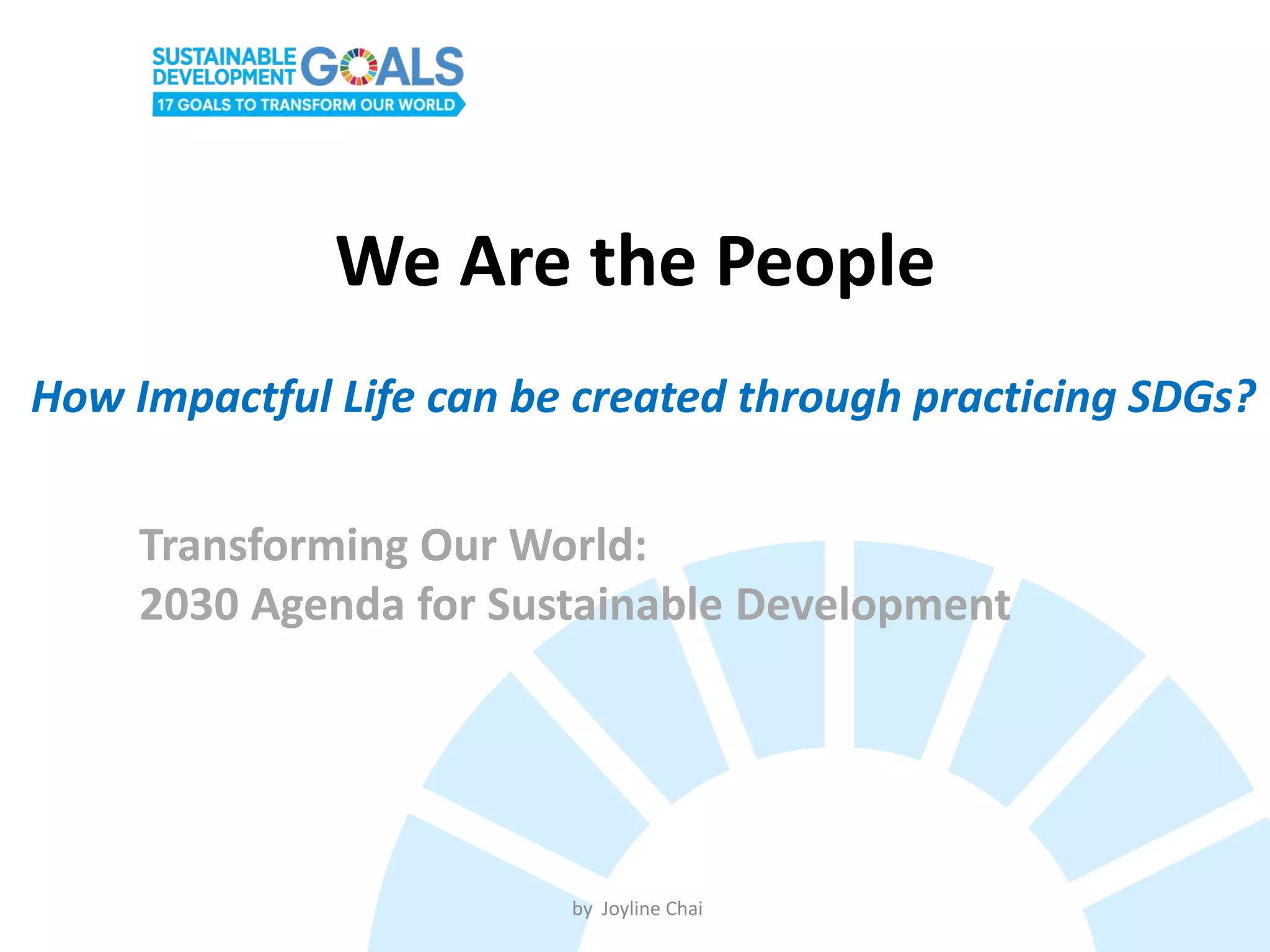 SUSTAINABLE DEVELOPMENT GOALS
17 GOALS TO TRANSFORM OUR WORLD

We Are the People

How Impactful Life can be created through practicing SDGs?

Transforming Our World:
2030 Agenda for Sustainable Development

by Joyline Chai